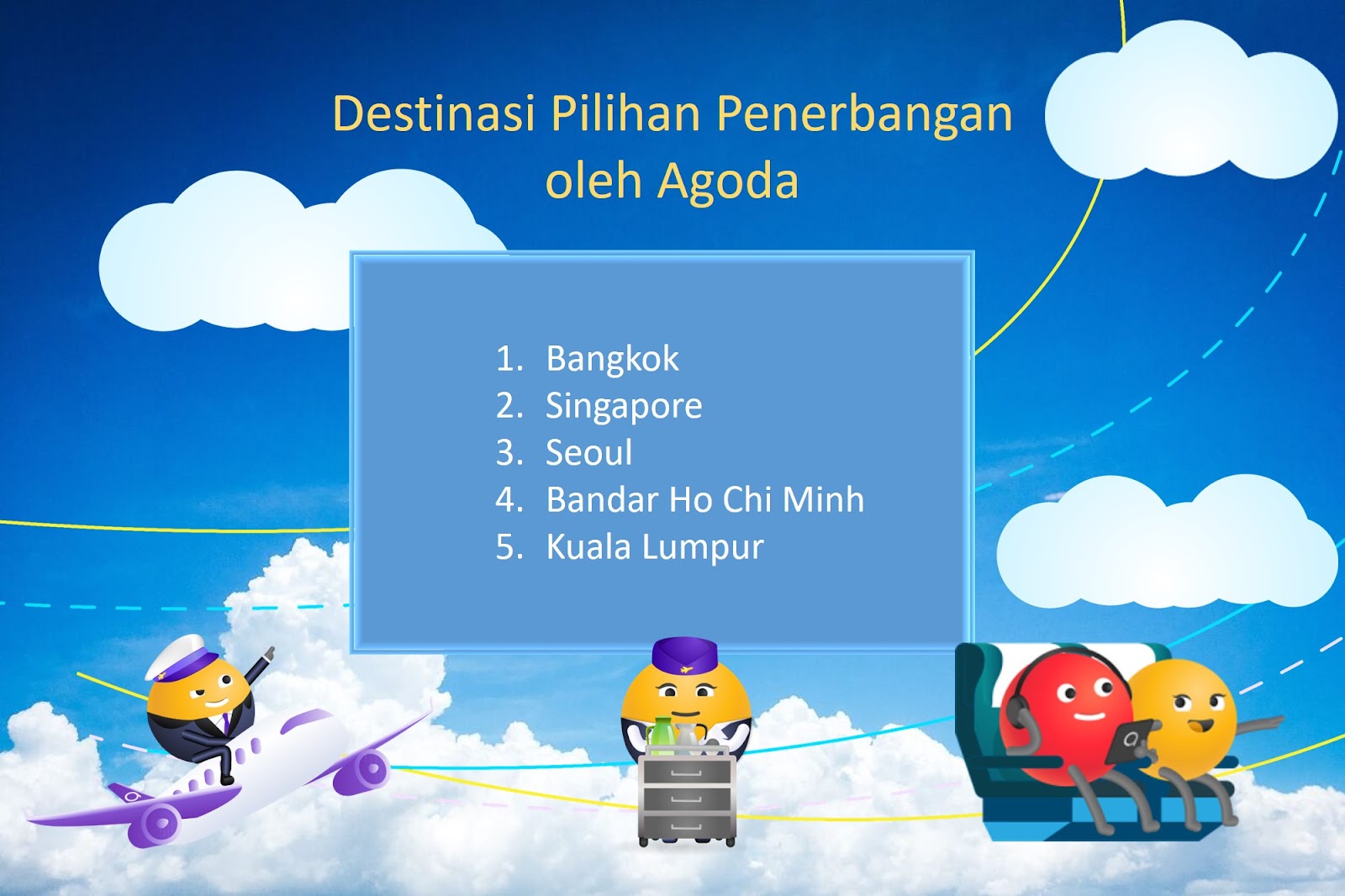 Destinasi Pilihan Penerbangan oleh Agoda

1. Bangkok
2. Singapore
3. Seoul
4. Bandar Ho Chi Minh
5. Kuala Lumpur